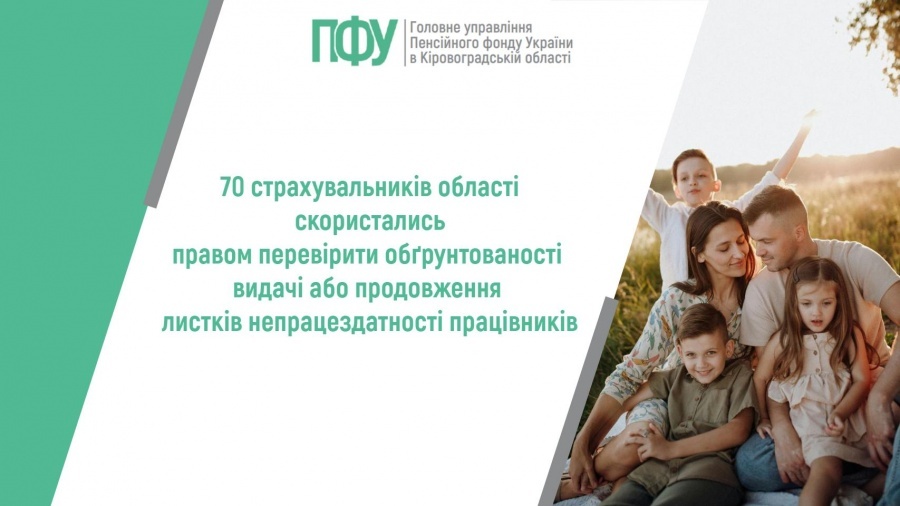 ПФУ Головне управління Пенсійного фонду України в Кіровоградській області

70 страхувальників області скористались правом перевірити обґрунтованості видачі або продовження листків непрацездатності працівників